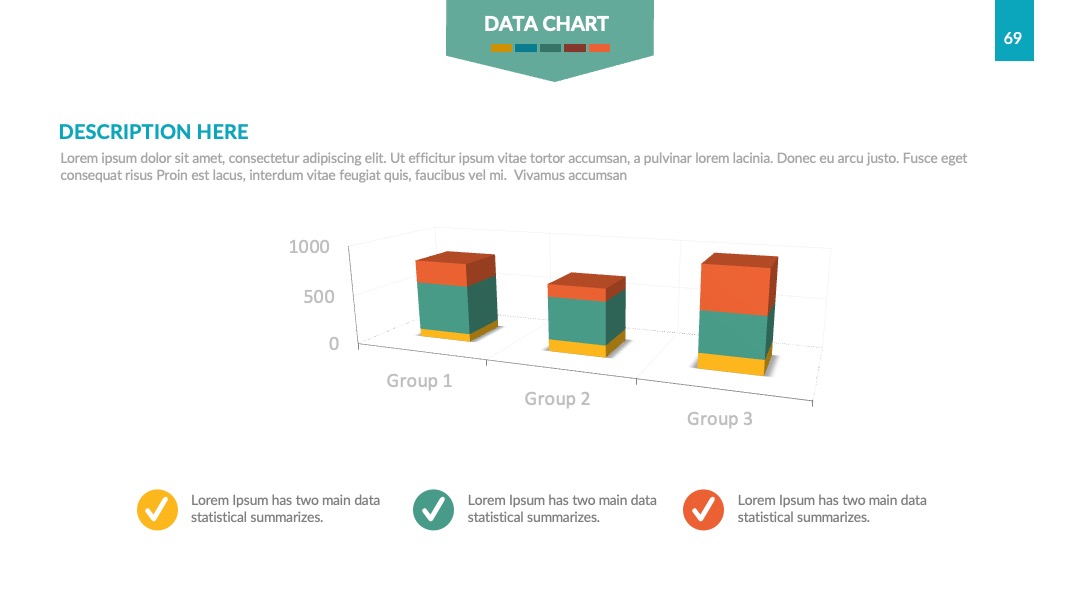 DATA CHART

69

DESCRIPTION HERE

Lorem ipsum dolor sit amet, consectetur adipiscing elit. Ut efficitur ipsum vitae tortor accumsan, a pulvinar lorem lacinia. Donec eu arcu justo. Fusce eget consequat risus Proin est lacus, interdum vitae feugiat quis, faucibus vel mi. Vivamus accumsan

1000
500
0
Group 1
Group 2
Group 3

Lorem Ipsum has two main data statistical summarizes.

Lorem Ipsum has two main data statistical summarizes.

Lorem Ipsum has two main data statistical summarizes.